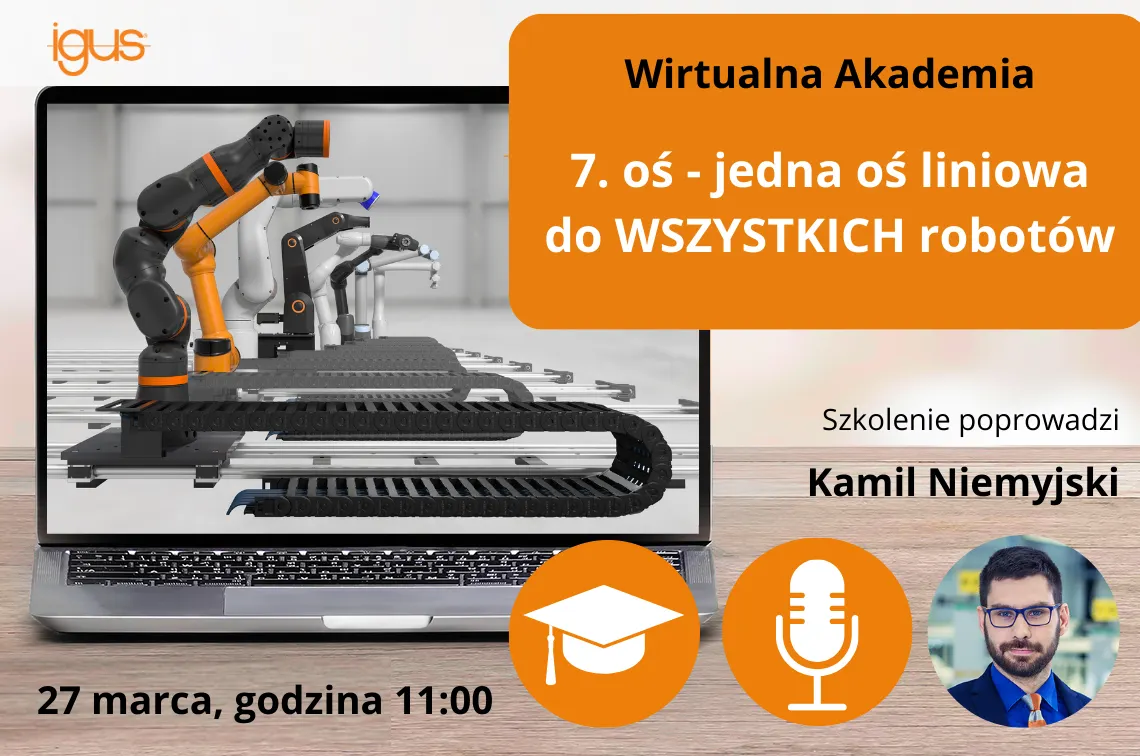 igus

Wirtualna Akademia

7. oś - jedna oś liniowa do WSZYSTKICH robotów

Szkolenie poprowadzi

Kamil Niemyjski

27 marca, godzina 11:00